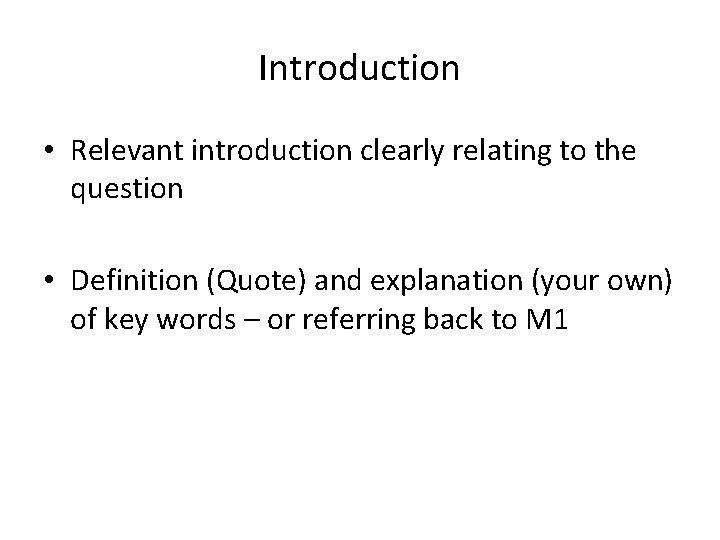 Introduction

• Relevant introduction clearly relating to the question

• Definition (Quote) and explanation (your own) of key words – or referring back to M1